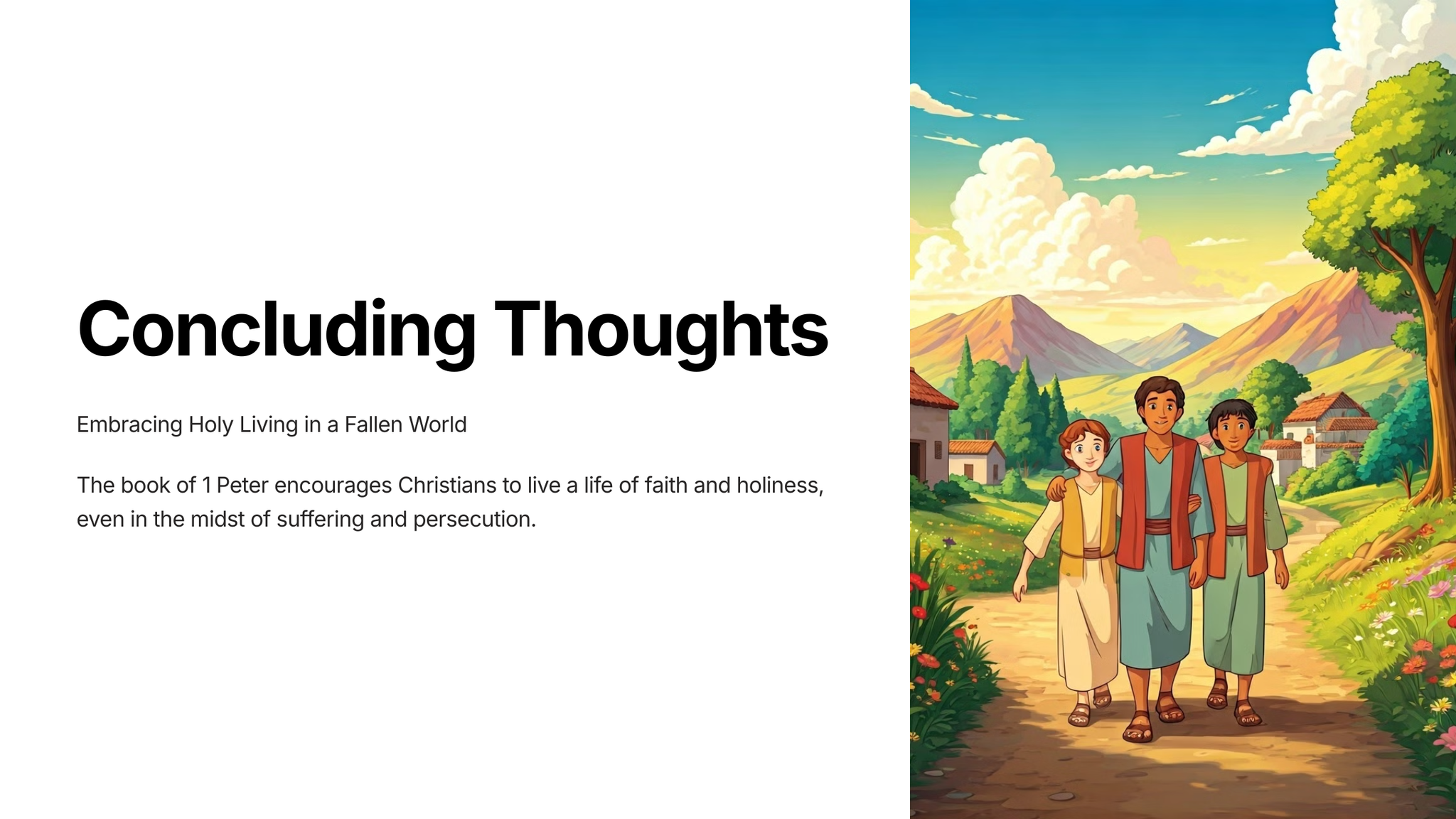 Concluding Thoughts

Embracing Holy Living in a Fallen World

The book of 1 Peter encourages Christians to live a life of faith and holiness, even in the midst of suffering and persecution.